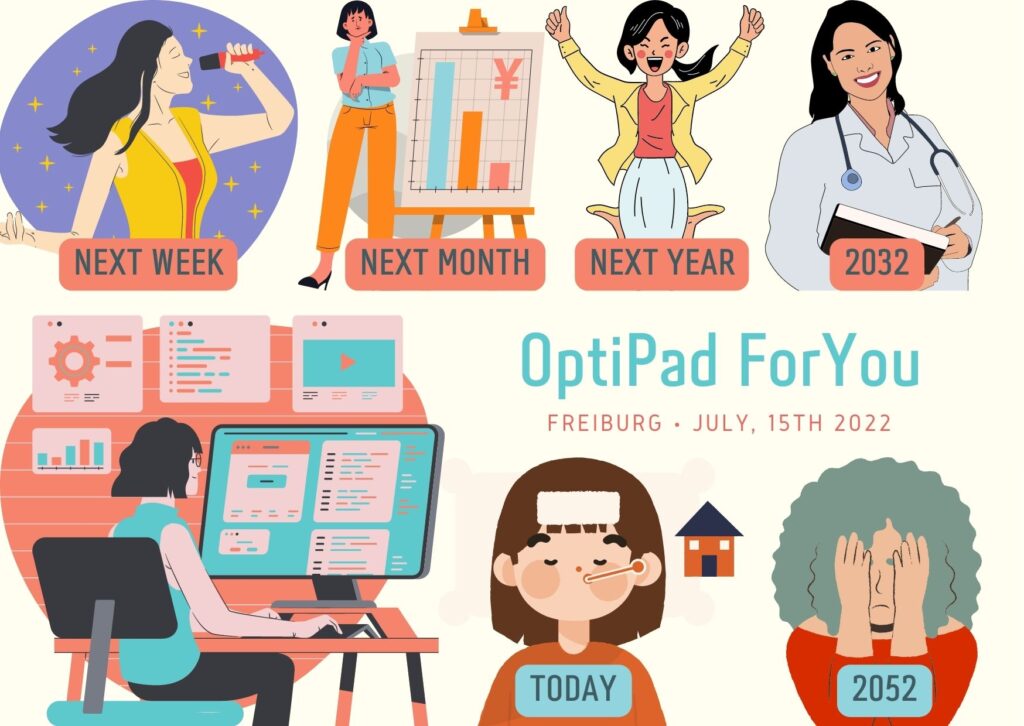 ¥

NEXT WEEK

NEXT MONTH

NEXT YEAR

2032

OptiPad ForYou

FREIBURG • JULY, 15TH 2022

TODAY

2052